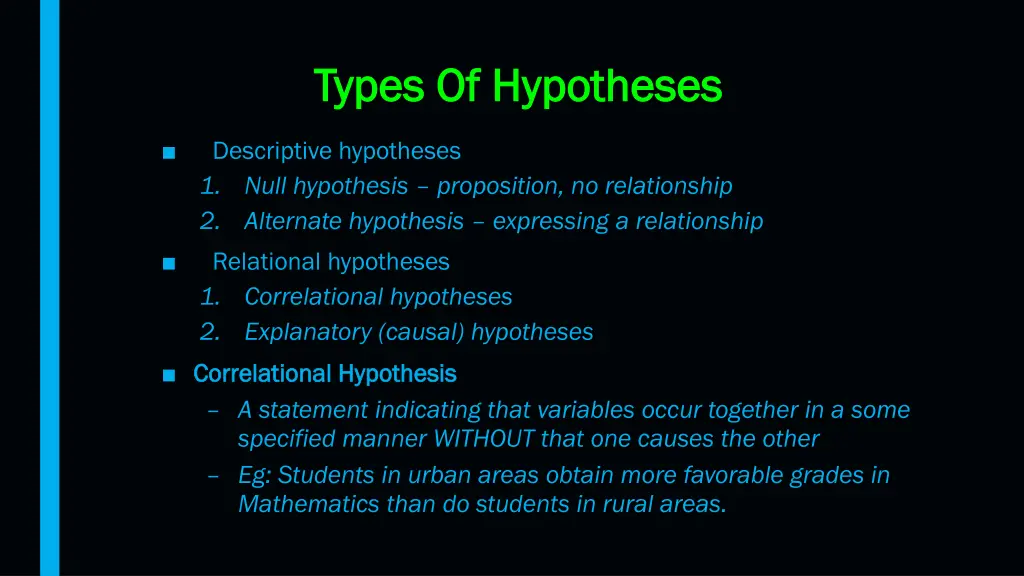 Types Of Hypotheses

■ Descriptive hypotheses
1. Null hypothesis – proposition, no relationship
2. Alternate hypothesis – expressing a relationship

■ Relational hypotheses
1. Correlational hypotheses
2. Explanatory (causal) hypotheses

■ Correlational Hypothesis
– A statement indicating that variables occur together in a some specified manner WITHOUT that one causes the other
– Eg: Students in urban areas obtain more favorable grades in Mathematics than do students in rural areas.